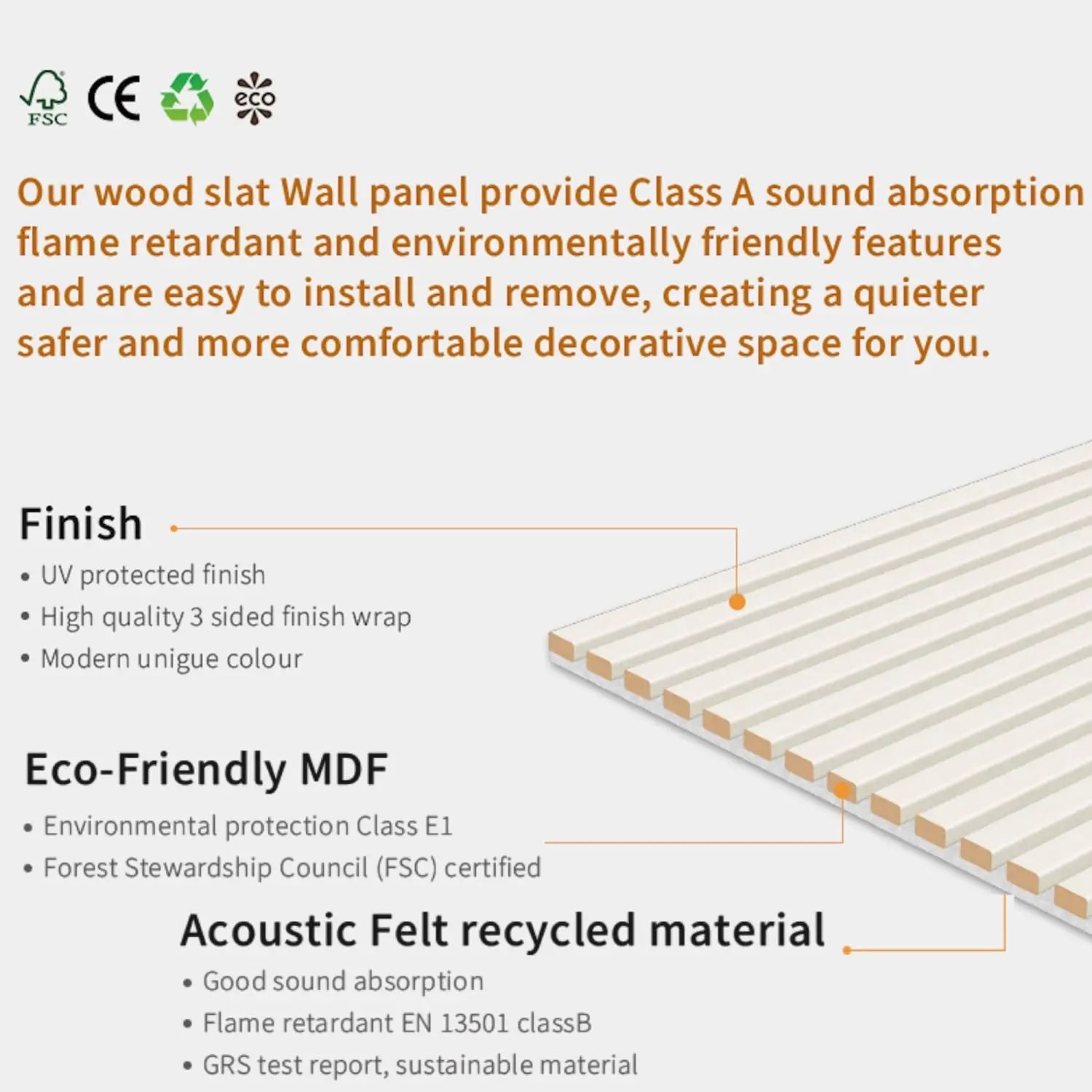 FSC CE eco

Our wood slat Wall panel provide Class A sound absorption flame retardant and environmentally friendly features and are easy to install and remove, creating a quieter safer and more comfortable decorative space for you.

Finish
• UV protected finish
• High quality 3 sided finish wrap
• Modern unigue colour

Eco-Friendly MDF
• Environmental protection Class E1
• Forest Stewardship Council (FSC) certified

Acoustic Felt recycled material
• Good sound absorption
• Flame retardant EN 13501 classB
• GRS test report, sustainable material